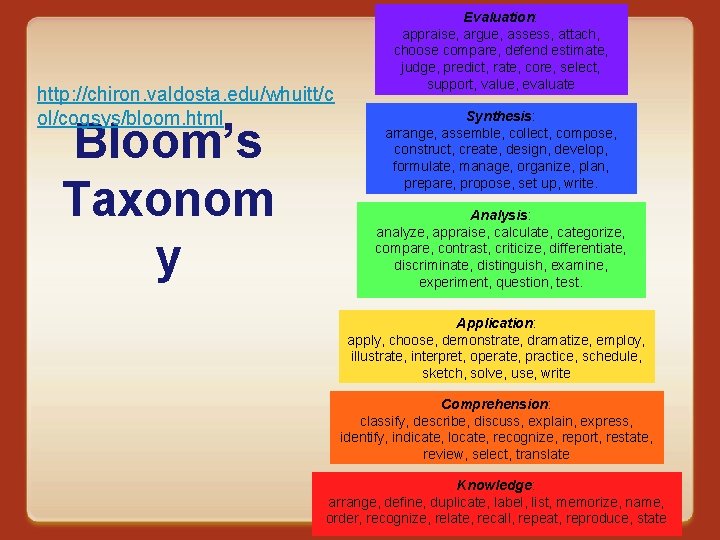 http://chiron.valdosta.edu/whuitt/col/cogsys/bloom.html

Bloom's Taxonomy

Evaluation:
appraise, argue, assess, attach, choose compare, defend estimate, judge, predict, rate, core, select, support, value, evaluate

Synthesis:
arrange, assemble, collect, compose, construct, create, design, develop, formulate, manage, organize, plan, prepare, propose, set up, write.

Analysis:
analyze, appraise, calculate, categorize, compare, contrast, criticize, differentiate, discriminate, distinguish, examine, experiment, question, test.

Application:
apply, choose, demonstrate, dramatize, employ, illustrate, interpret, operate, practice, schedule, sketch, solve, use, write

Comprehension:
classify, describe, discuss, explain, express, identify, indicate, locate, recognize, report, restate, review, select, translate

Knowledge:
arrange, define, duplicate, label, list, memorize, name, order, recognize, relate, recall, repeat, reproduce, state